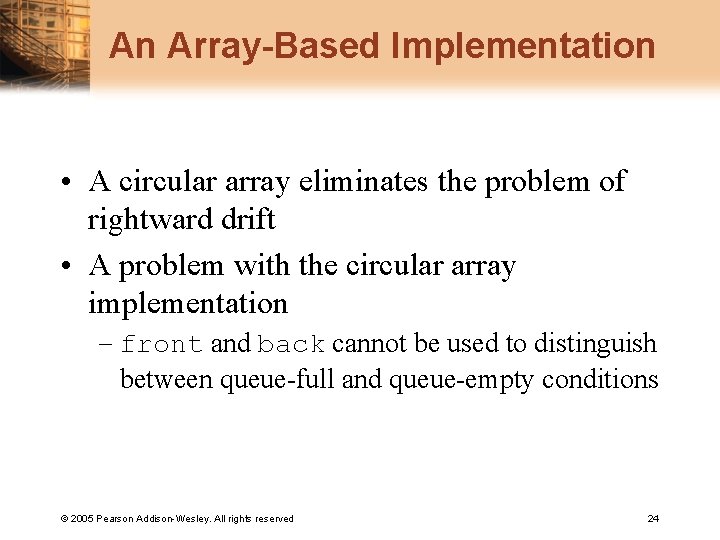 An Array-Based Implementation

• A circular array eliminates the problem of rightward drift

• A problem with the circular array implementation

– front and back cannot be used to distinguish between queue-full and queue-empty conditions

© 2005 Pearson Addison-Wesley. All rights reserved

24